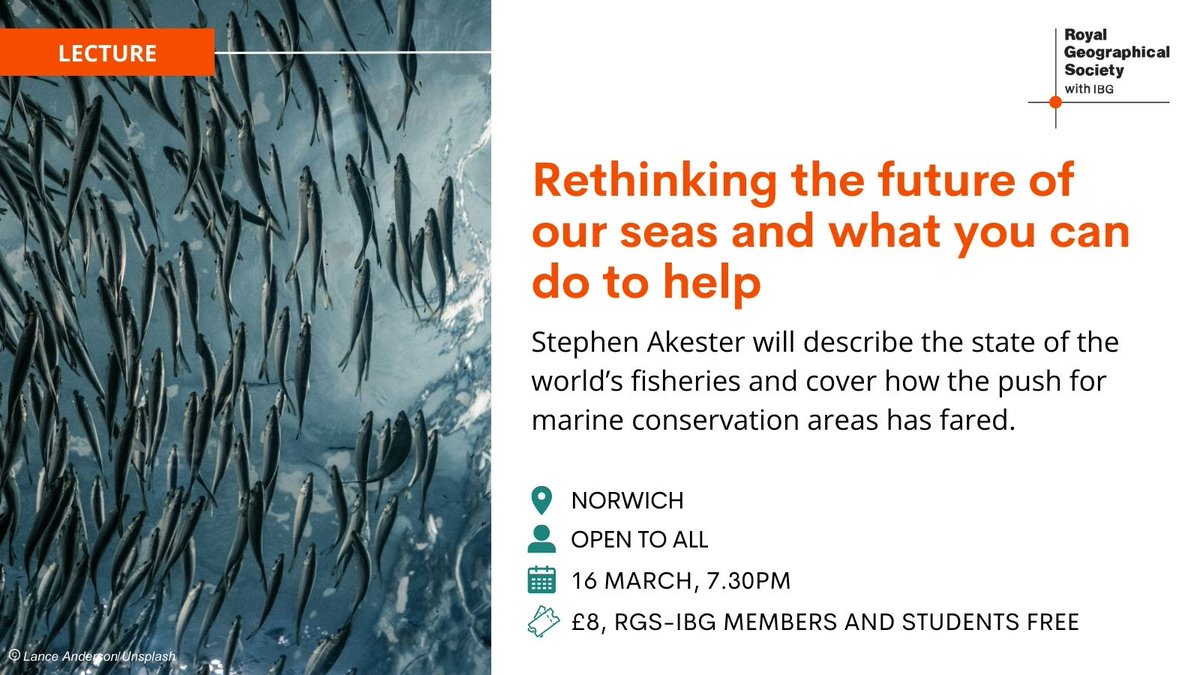 LECTURE

Royal Geographical Society with IBG

Rethinking the future of our seas and what you can do to help

Stephen Akester will describe the state of the world's fisheries and cover how the push for marine conservation areas has fared.

NORWICH

OPEN TO ALL

16 MARCH, 7.30PM

£8, RGS-IBG MEMBERS AND STUDENTS FREE

© Lance Anderson/Unsplash